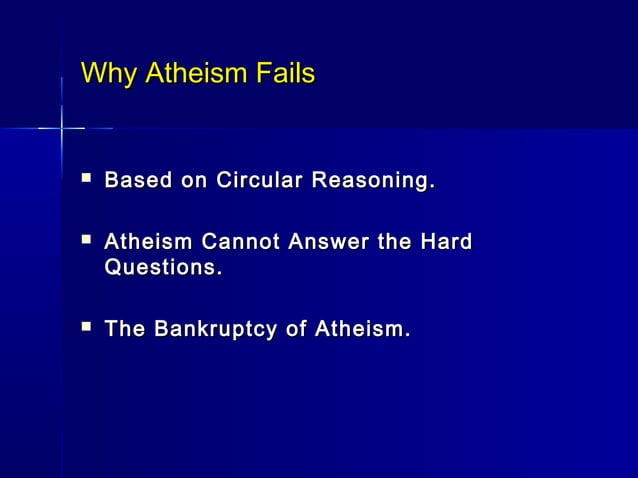 Why Atheism Fails

▪ Based on Circular Reasoning.

▪ Atheism Cannot Answer the Hard Questions.

▪ The Bankruptcy of Atheism.